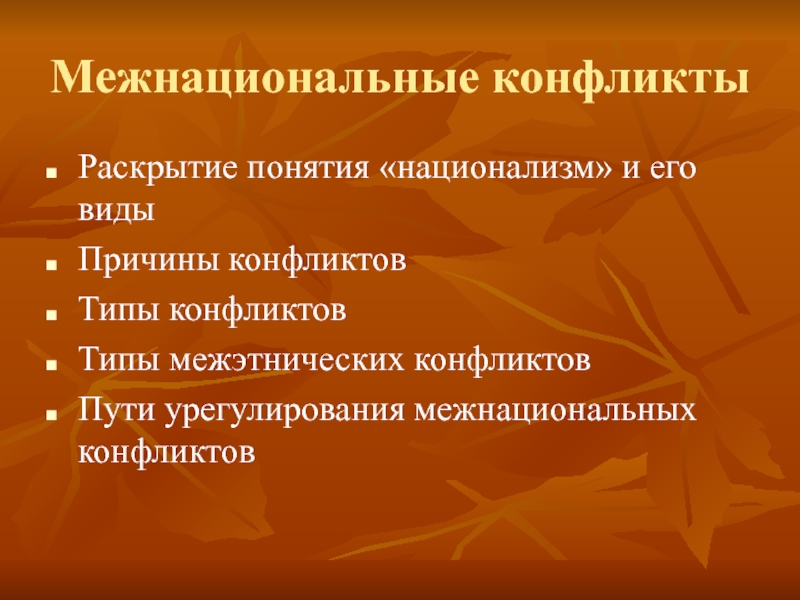 Межнациональные конфликты

- Раскрытие понятия «национализм» и его виды
- Причины конфликтов
- Типы конфликтов
- Типы межэтнических конфликтов
- Пути урегулирования межнациональных конфликтов